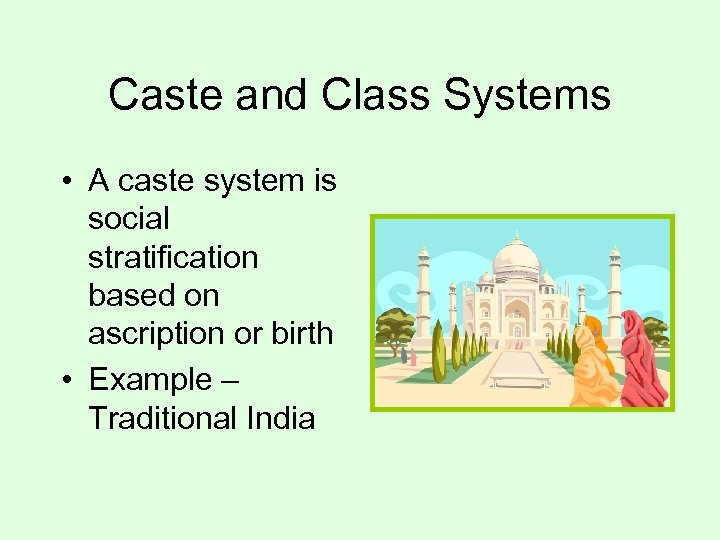 Caste and Class Systems

• A caste system is social stratification based on ascription or birth
• Example – Traditional India